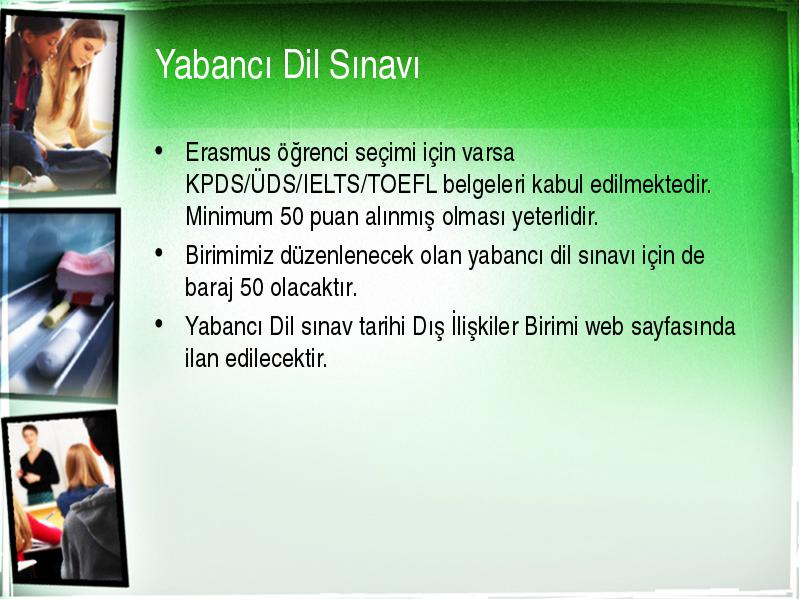 Yabancı Dil Sınavı

• Erasmus öğrenci seçimi için varsa KPDS/ÜDS/IELTS/TOEFL belgeleri kabul edilmektedir. Minimum 50 puan alınmış olması yeterlidir.

• Birimimiz düzenlenecek olan yabancı dil sınavı için de baraj 50 olacaktır.

• Yabancı Dil sınav tarihi Dış İlişkiler Birimi web sayfasında ilan edilecektir.